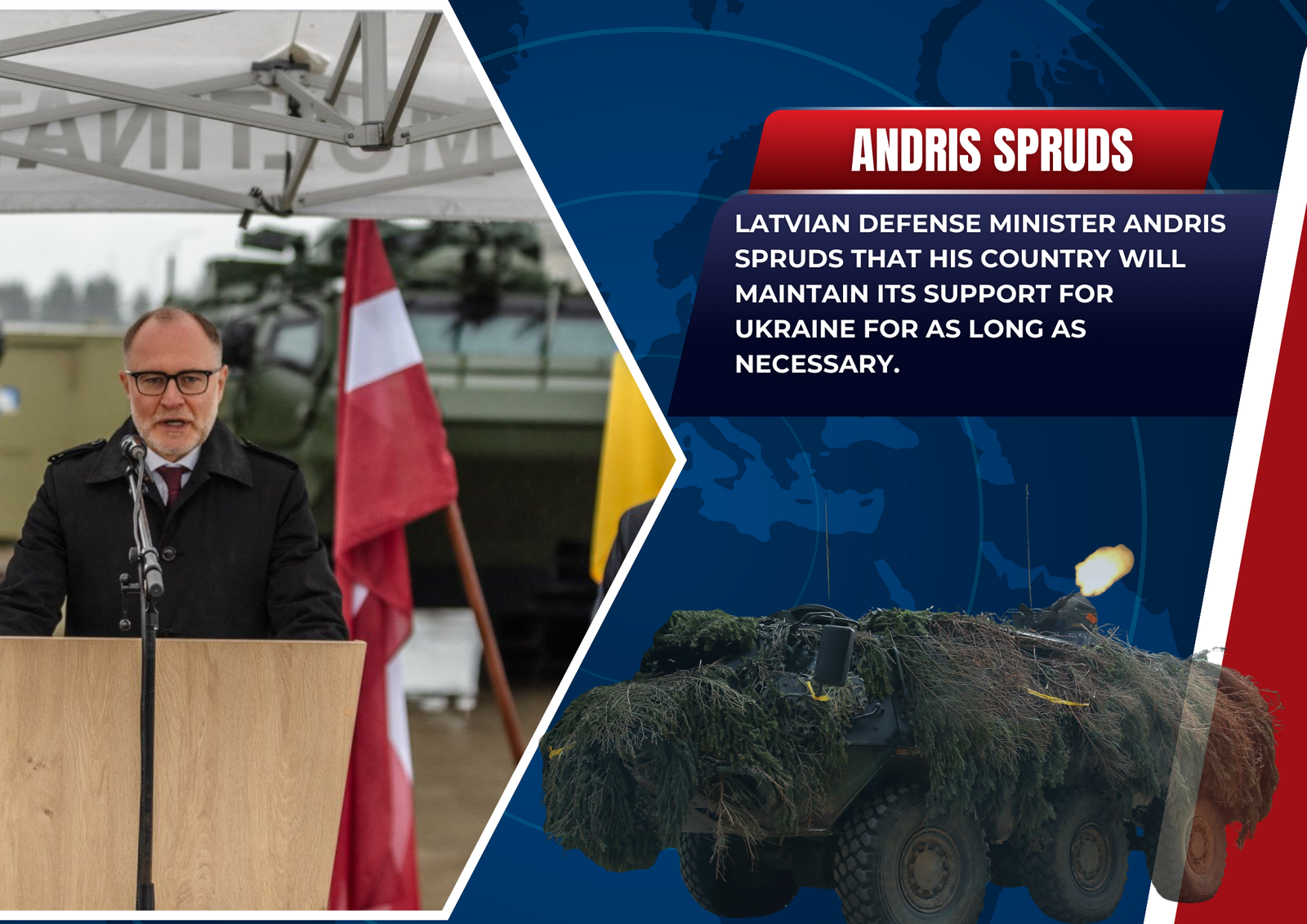 ANDRIS SPRUDS

LATVIAN DEFENSE MINISTER ANDRIS SPRUDS THAT HIS COUNTRY WILL MAINTAIN ITS SUPPORT FOR UKRAINE FOR AS LONG AS NECESSARY.